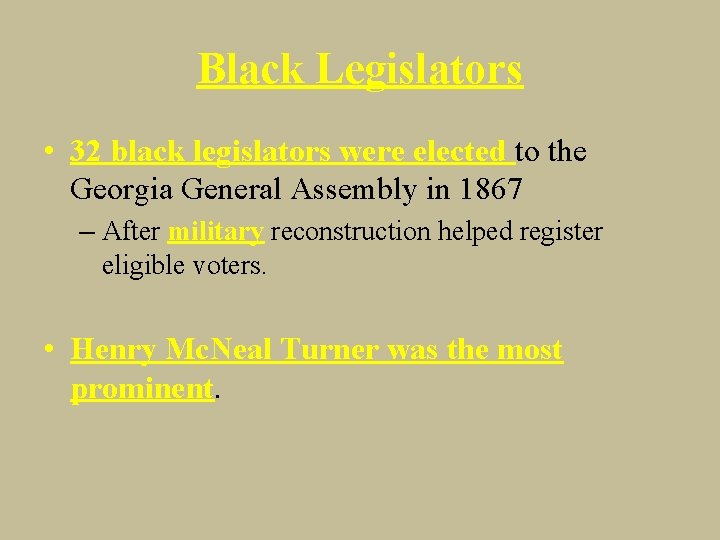 Black Legislators

• 32 black legislators were elected to the Georgia General Assembly in 1867

– After military reconstruction helped register eligible voters.

• Henry McNeal Turner was the most prominent.